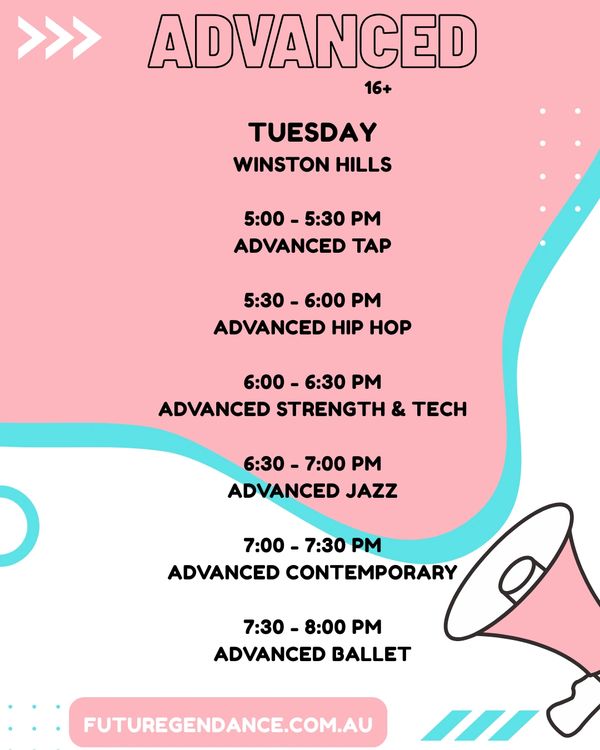 ADVANCED

16+

TUESDAY
WINSTON HILLS

5:00 - 5:30 PM
ADVANCED TAP

5:30 - 6:00 PM
ADVANCED HIP HOP

6:00 - 6:30 PM
ADVANCED STRENGTH & TECH

6:30 - 7:00 PM
ADVANCED JAZZ

7:00 - 7:30 PM
ADVANCED CONTEMPORARY

7:30 - 8:00 PM
ADVANCED BALLET

FUTUREGENDANCE.COM.AU